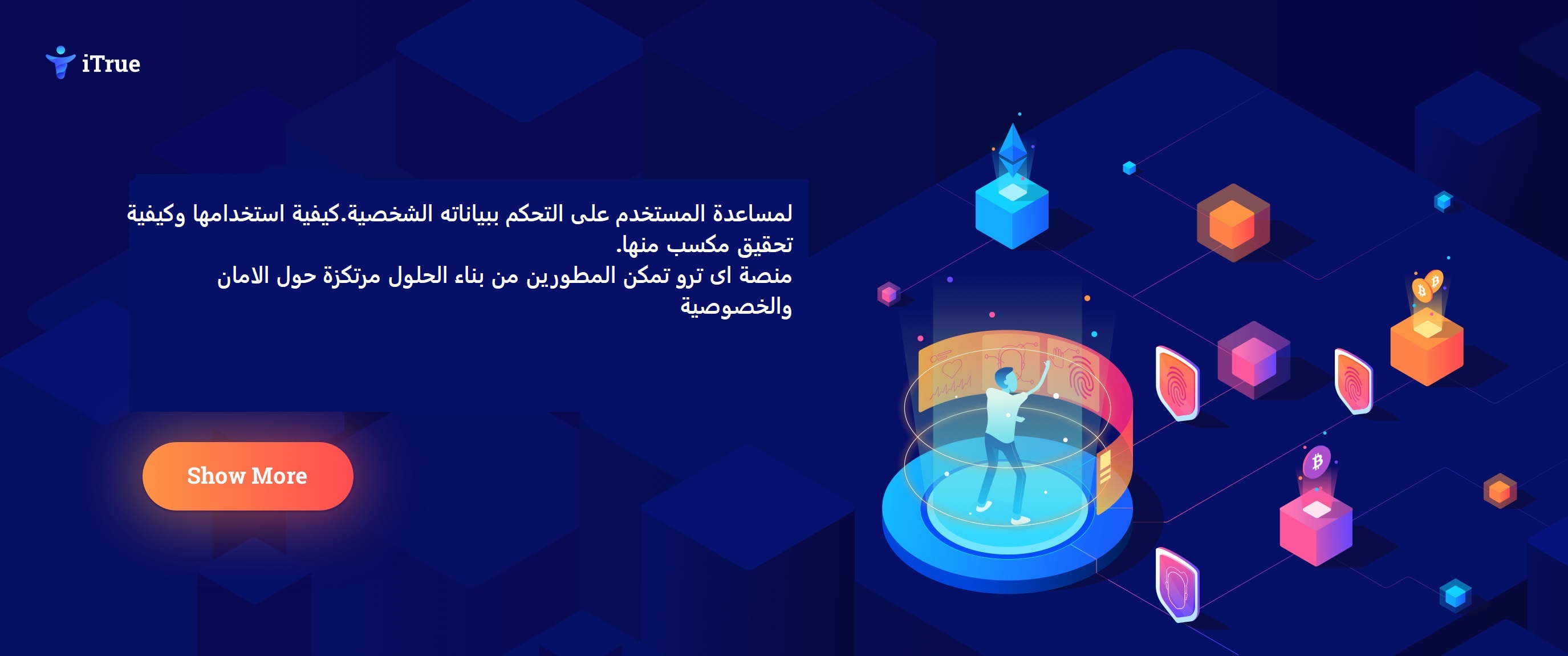 iTrue

لمساعدة المستخدم على التحكم ببياناته الشخصية.كيفية استخدامها وكيفية تحقيق مكسب منها.
منصة اى ترو تمكن المطورين من بناء الحلول مرتكزة حول الامان والخصوصية

Show More